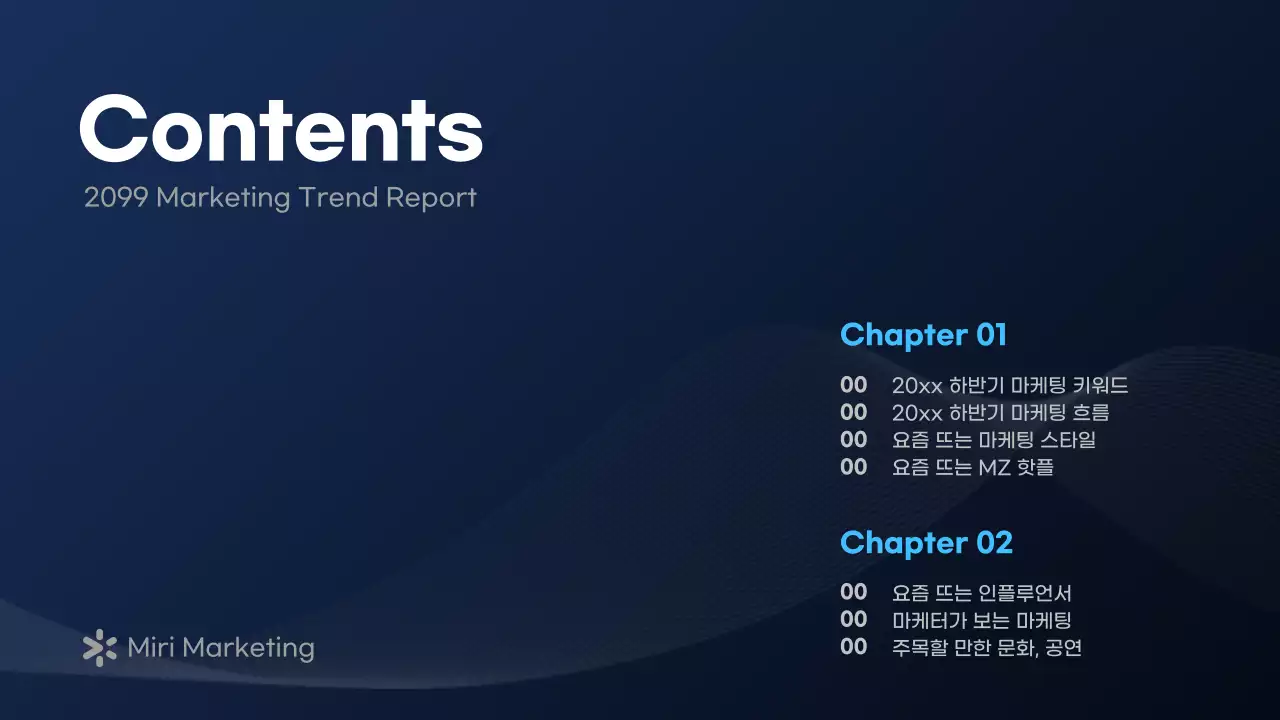 Contents
2099 Marketing Trend Report

Chapter 01

00 20xx 하반기 마케팅 키워드
00 20xx 하반기 마케팅 흐름
00 요즘 뜨는 마케팅 스타일
00 요즘 뜨는 MZ 핫플

Chapter 02

00 요즘 뜨는 인플루언서
00 마케터가 보는 마케팅
00 주목할 만한 문화, 공연

Miri Marketing